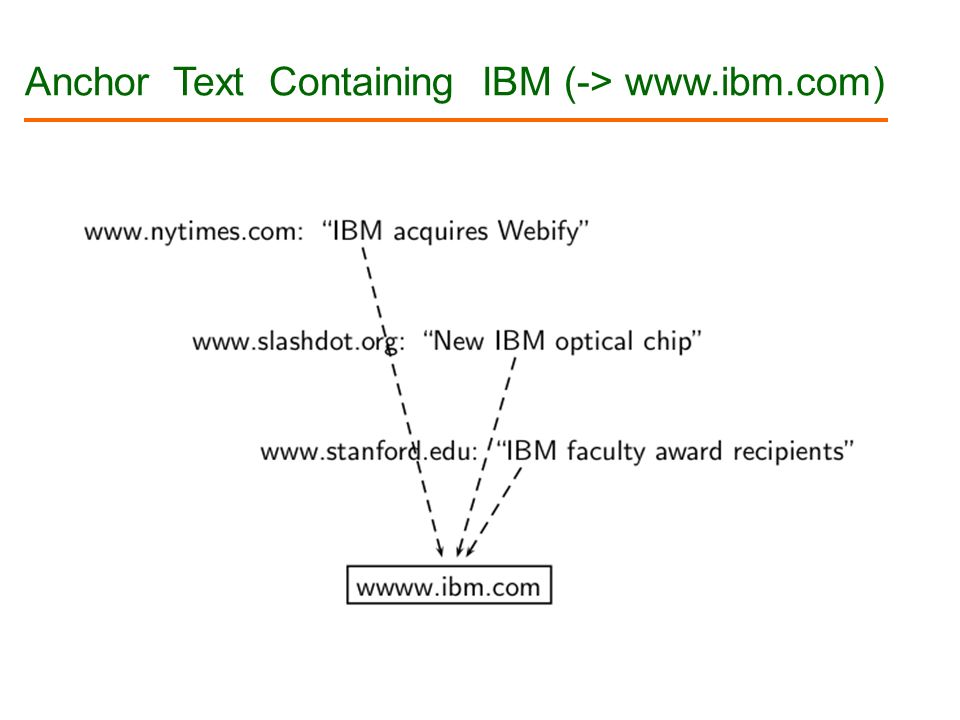 Anchor Text Containing IBM (-> www.ibm.com)

www.nytimes.com: “IBM acquires Webify”

www.slashdot.org: “New IBM optical chip”

www.stanford.edu: “IBM faculty award recipients”

wwww.ibm.com